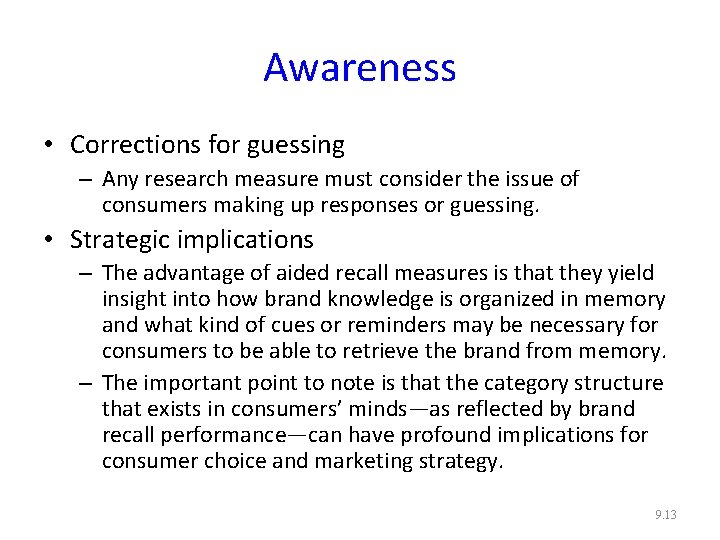 Awareness

• Corrections for guessing
– Any research measure must consider the issue of consumers making up responses or guessing.

• Strategic implications
– The advantage of aided recall measures is that they yield insight into how brand knowledge is organized in memory and what kind of cues or reminders may be necessary for consumers to be able to retrieve the brand from memory.
– The important point to note is that the category structure that exists in consumers' minds—as reflected by brand recall performance—can have profound implications for consumer choice and marketing strategy.

9.13